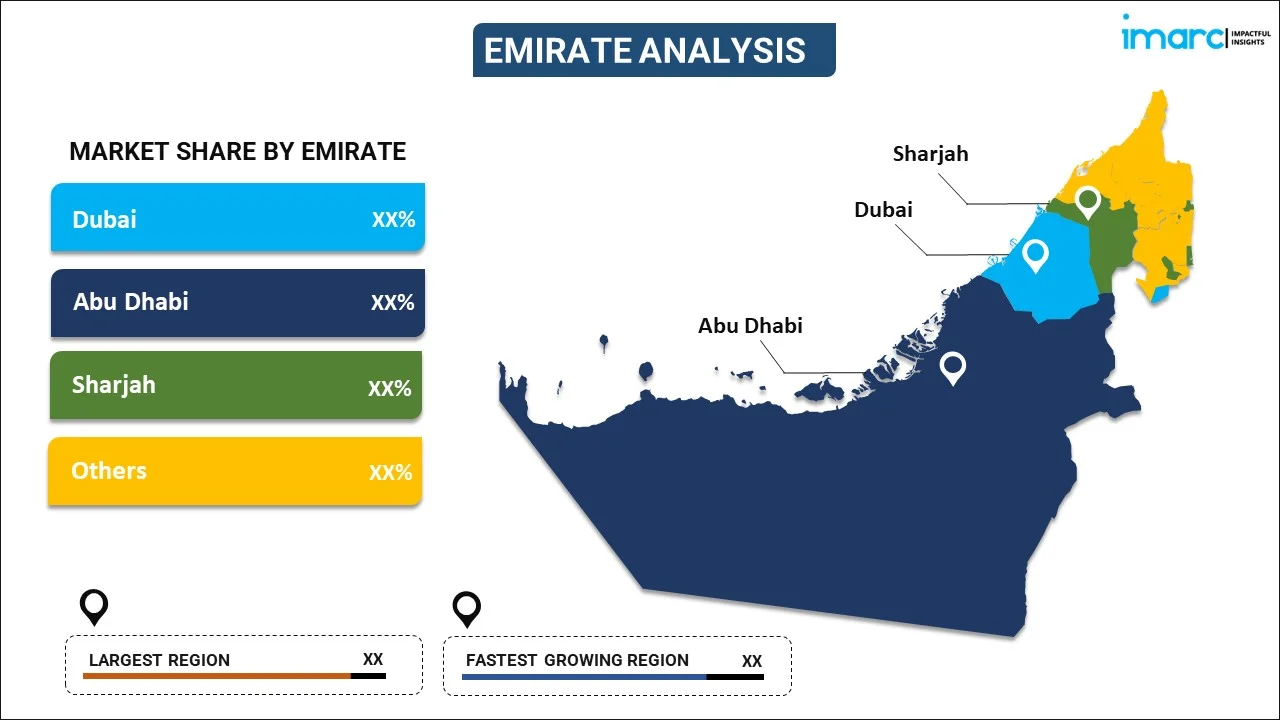 EMIRATE ANALYSIS

imarc IMPACTFUL INSIGHTS

MARKET SHARE BY EMIRATE

Dubai XX%

Abu Dhabi XX%

Sharjah XX%

Others XX%

Sharjah

Dubai

Abu Dhabi

LARGEST REGION XX

FASTEST GROWING REGION XX